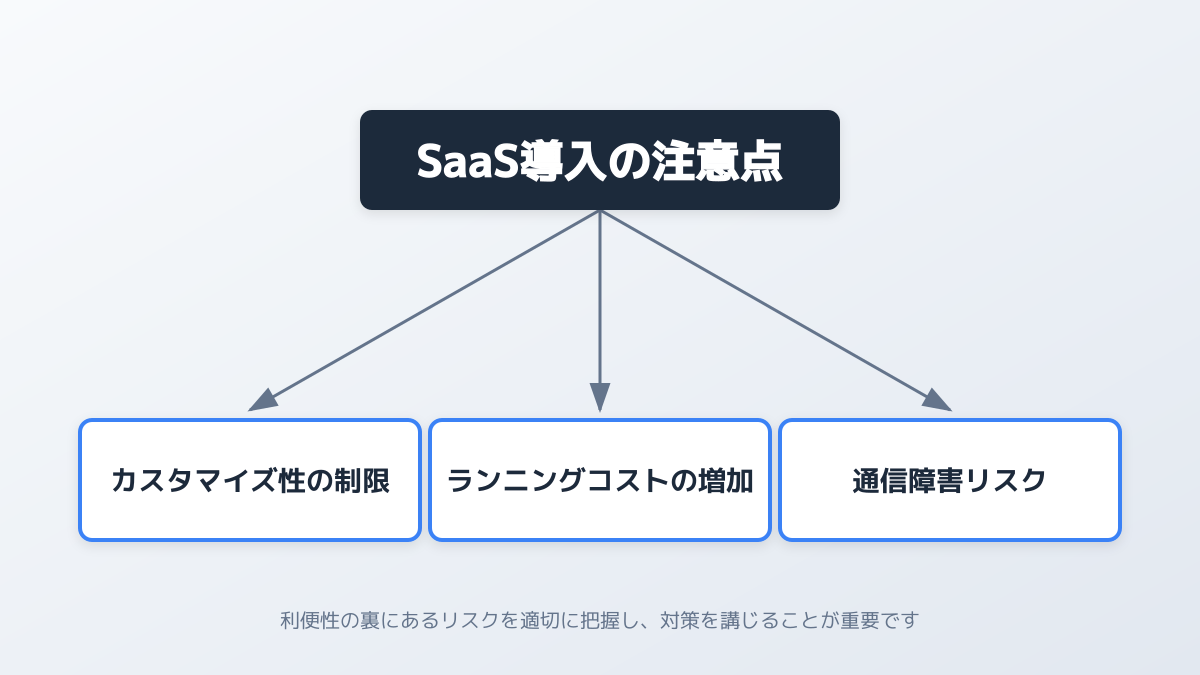 SaaS導入の注意点

カスタマイズ性の制限

ランニングコストの増加

通信障害リスク

利便性の裏にあるリスクを適切に把握し、対策を講じることが重要です